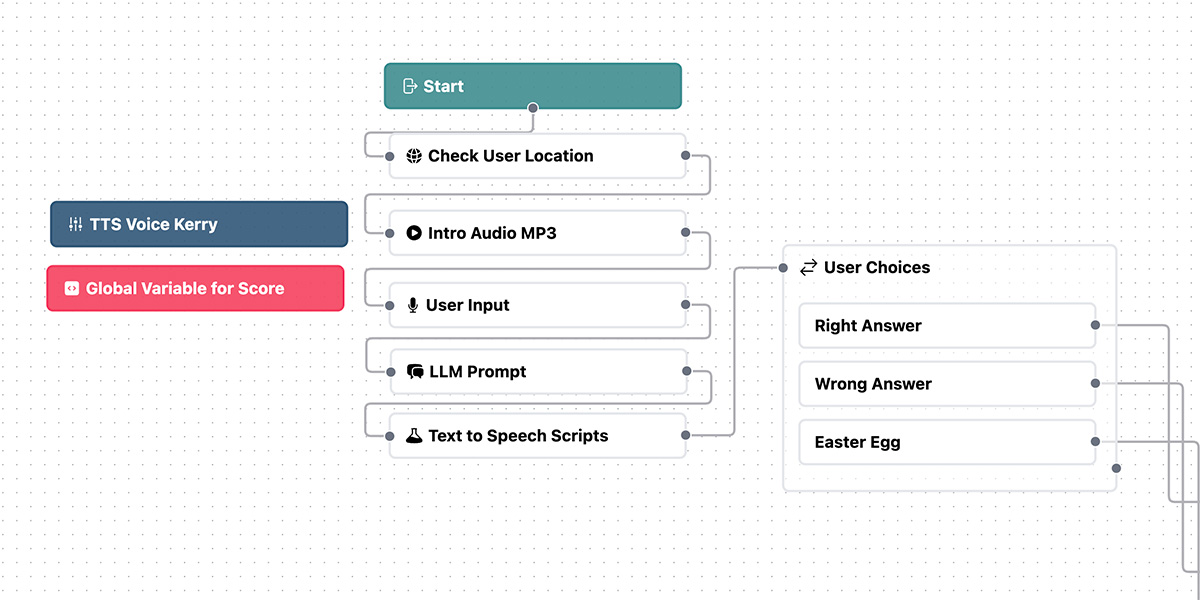 Start

Check User Location

Intro Audio MP3

User Input

LLM Prompt

Text to Speech Scripts

TTS Voice Kerry

Global Variable for Score

User Choices

Right Answer

Wrong Answer

Easter Egg